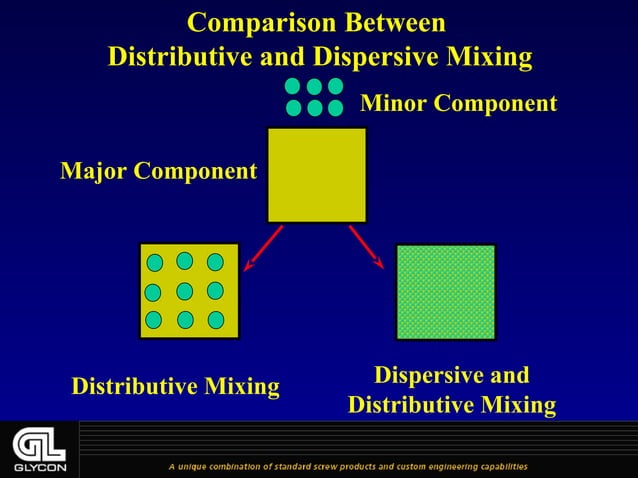 Comparison Between
Distributive and Dispersive Mixing

Minor Component

Major Component

Distributive Mixing

Dispersive and
Distributive Mixing

GL
GLYCON

A unique combination of standard screw products and custom engineering capabilities